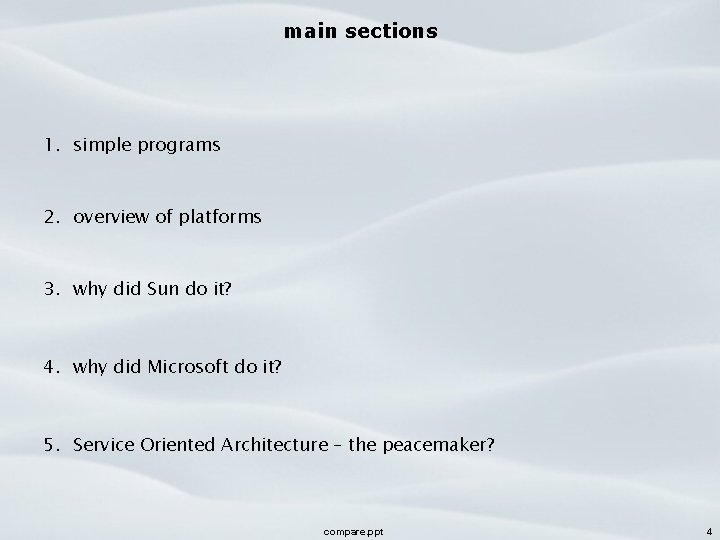 main sections

1. simple programs

2. overview of platforms

3. why did Sun do it?

4. why did Microsoft do it?

5. Service Oriented Architecture – the peacemaker?

compare.ppt

4